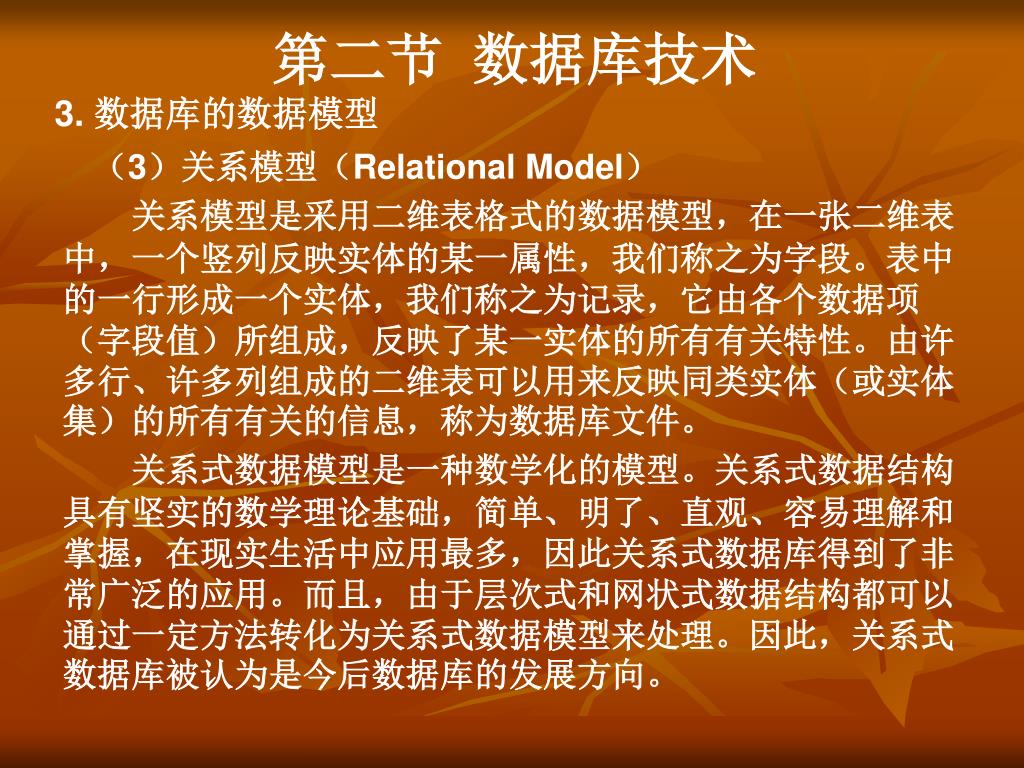 第二节 数据库技术

3. 数据库的数据模型

（3）关系模型（Relational Model）

关系模型是采用二维表格式的数据模型，在一张二维表中，一个竖列反映实体的某一属性，我们称之为字段。表中的一行形成一个实体，我们称之为记录，它由各个数据项（字段值）所组成，反映了某一实体的所有有关特性。由许多行、许多列组成的二维表可以用来反映同类实体（或实体集）的所有有关的信息，称为数据库文件。

关系式数据模型是一种数学化的模型。关系式数据结构具有坚实的数学理论基础，简单、明了、直观、容易理解和掌握，在现实生活中应用最多，因此关系式数据库得到了非常广泛的应用。而且，由于层次式和网状式数据结构都可以通过一定方法转化为关系式数据模型来处理。因此，关系式数据库被认为是今后数据库的发展方向。